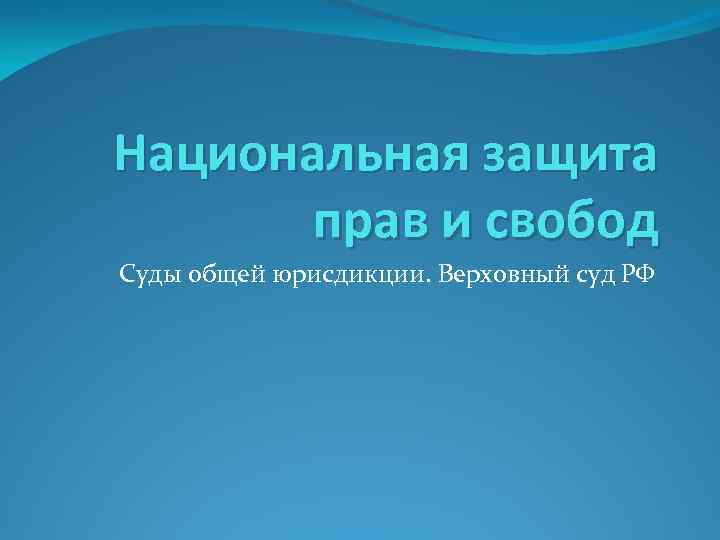 Национальная защита прав и свобод

Суды общей юрисдикции. Верховный суд РФ